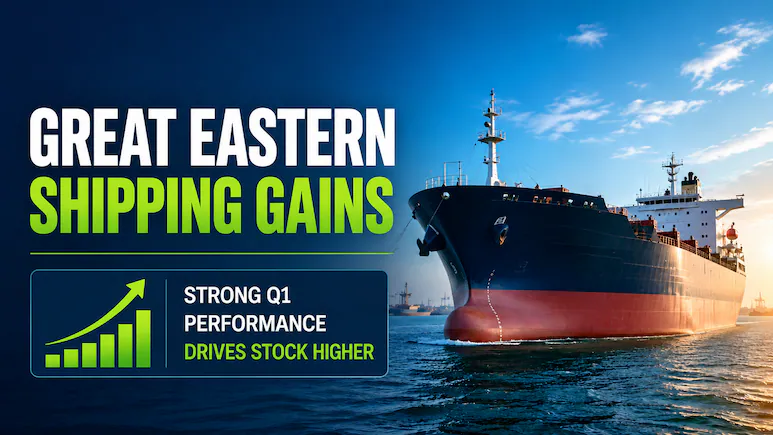 GREAT EASTERN
SHIPPING GAINS

STRONG Q1
PERFORMANCE
DRIVES STOCK HIGHER